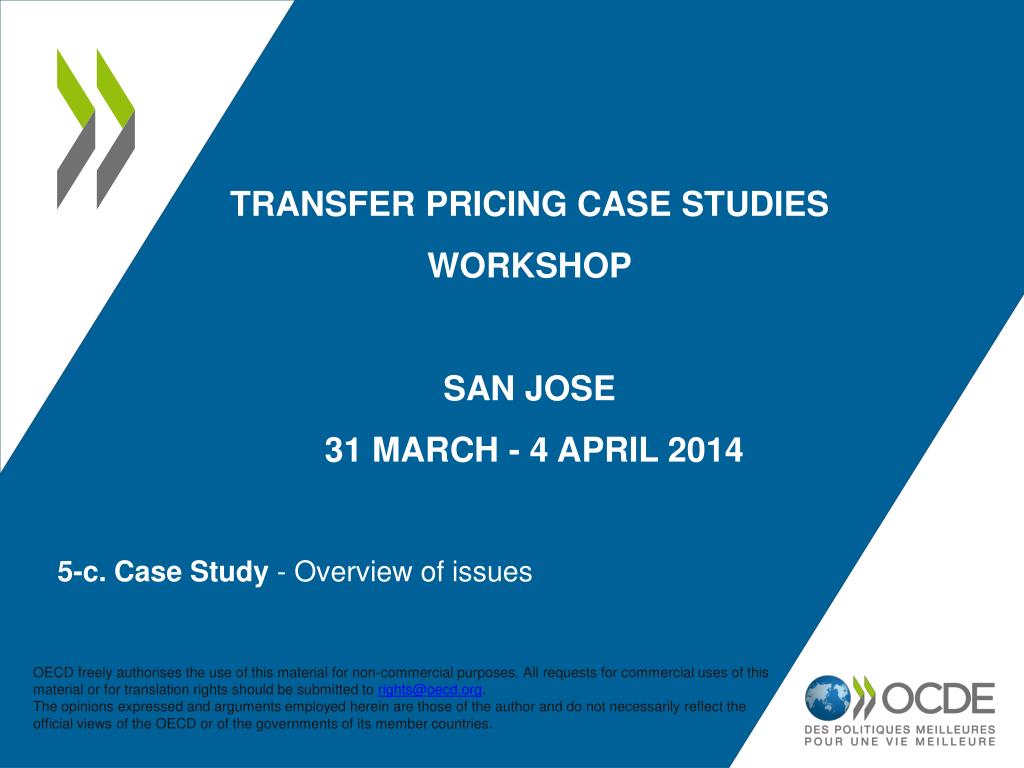 TRANSFER PRICING CASE STUDIES
WORKSHOP

SAN JOSE
31 MARCH - 4 APRIL 2014

5-c. Case Study - Overview of issues

OECD freely authorises the use of this material for non-commercial purposes. All requests for commercial uses of this material or for translation rights should be submitted to rights@oecd.org.
The opinions expressed and arguments employed herein are those of the author and do not necessarily reflect the official views of the OECD or of the governments of its member countries.

OCDE
DES POLITIQUES MEILLEURES
POUR UNE VIE MEILLEURE